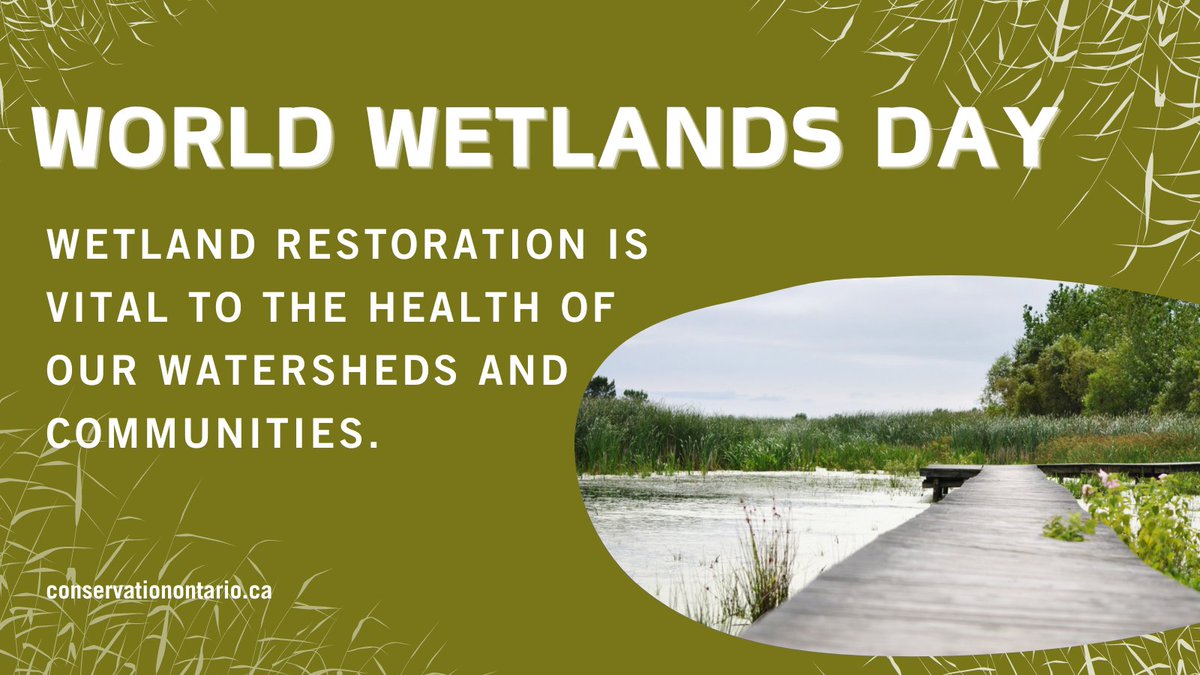 WORLD WETLANDS DAY

WETLAND RESTORATION IS VITAL TO THE HEALTH OF OUR WATERSHEDS AND COMMUNITIES.

conservationontario.ca